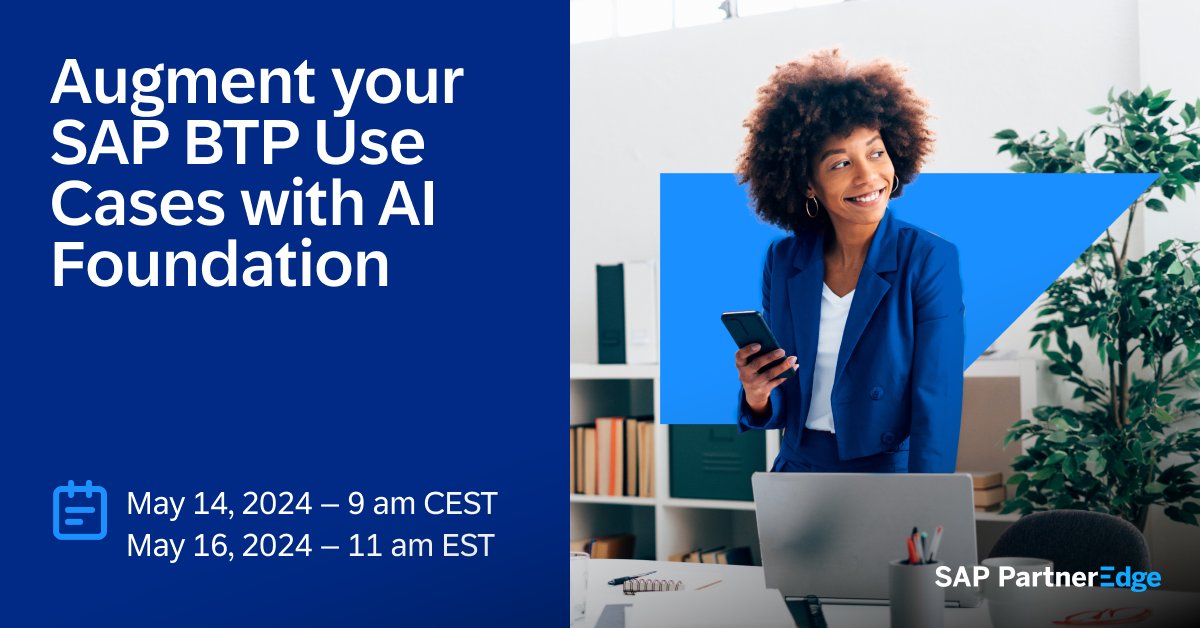 Augment your SAP BTP Use Cases with AI Foundation

May 14, 2024 – 9 am CEST
May 16, 2024 – 11 am EST

SAP PartnerEdge